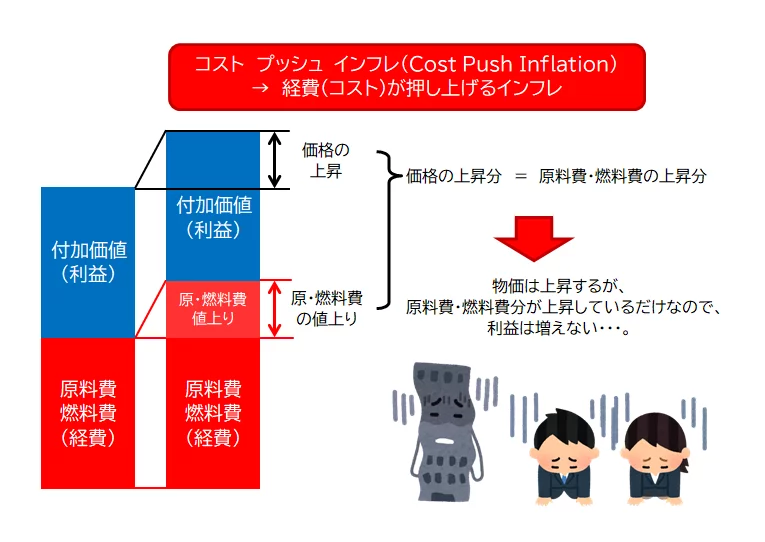 コスト プッシュ インフレ（Cost Push Inflation）
→ 経費（コスト）が押し上げるインフレ

付加価値
（利益）

原料費
燃料費
（経費）

付加価値
（利益）

原・燃料費
値上り

原料費
燃料費
（経費）

価格の
上昇

原・燃料費
の値上り

価格の上昇分 ＝ 原料費・燃料費の上昇分

物価は上昇するが、
原料費・燃料費分が上昇しているだけなので、
利益は増えない・・・。